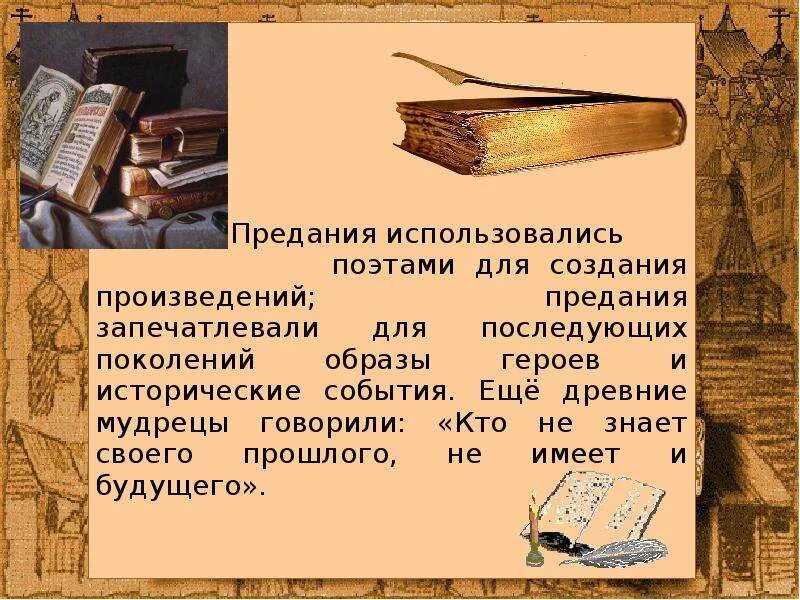 Предания использовались поэтами для создания произведений; предания запечатлевали для последующих поколений образы героев и исторические события. Ещё древние мудрецы говорили: «Кто не знает своего прошлого, не имеет и будущего».